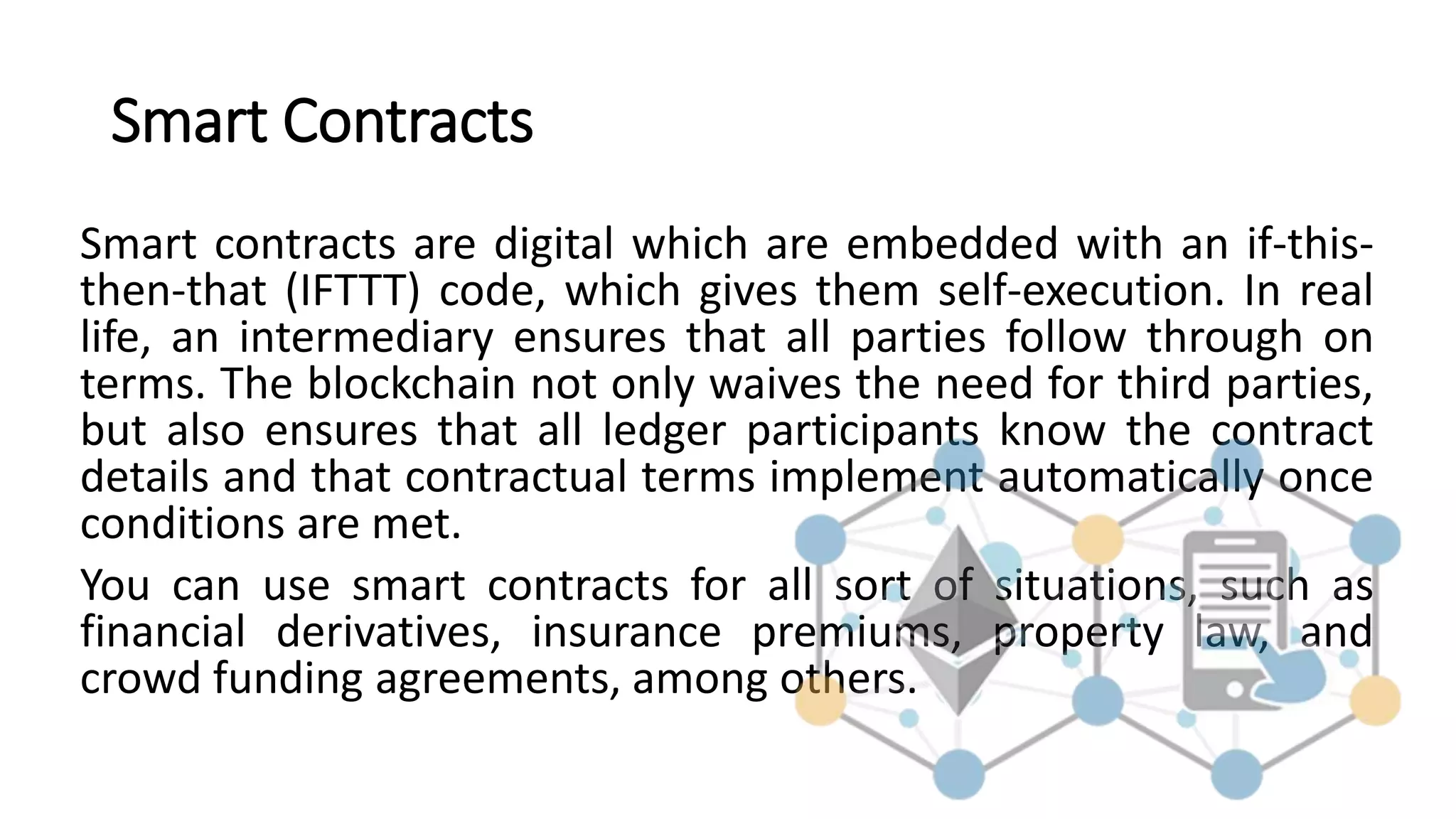 Smart Contracts

Smart contracts are digital which are embedded with an if-this-then-that (IFTTT) code, which gives them self-execution. In real life, an intermediary ensures that all parties follow through on terms. The blockchain not only waives the need for third parties, but also ensures that all ledger participants know the contract details and that contractual terms implement automatically once conditions are met.

You can use smart contracts for all sort of situations, such as financial derivatives, insurance premiums, property law, and crowd funding agreements, among others.